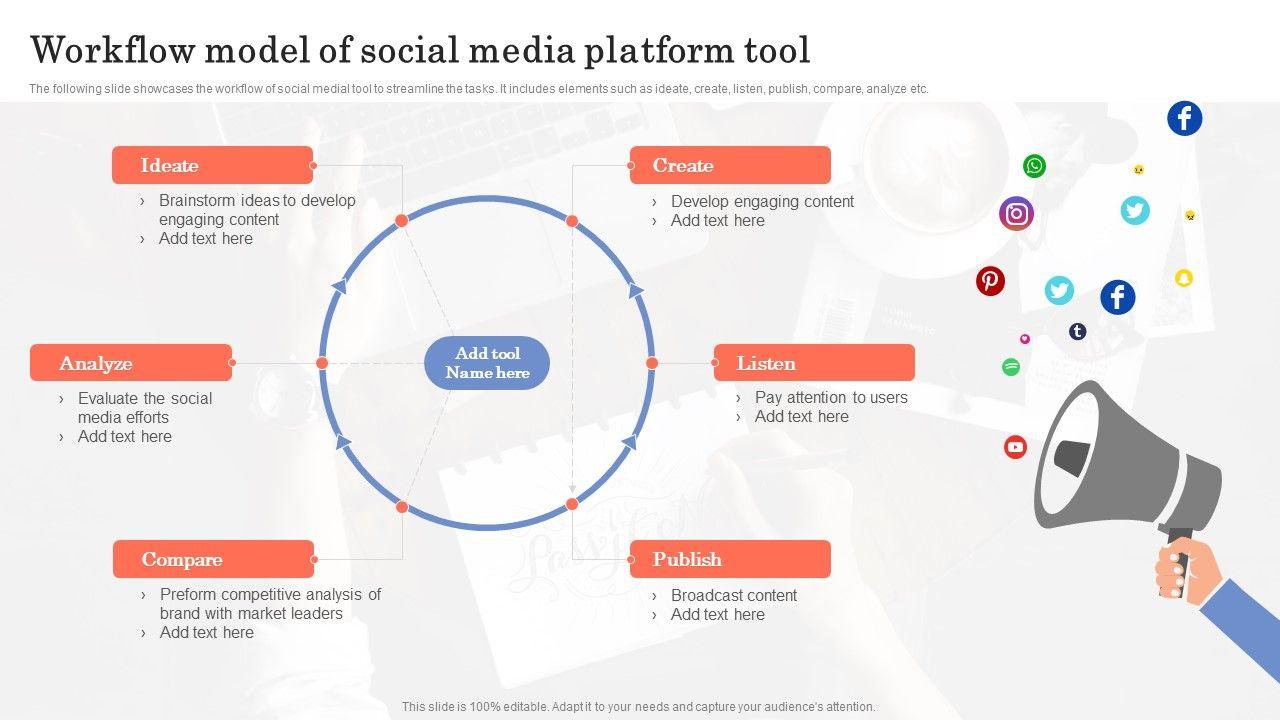 Workflow model of social media platform tool

The following slide showcases the workflow of social medial tool to streamline the tasks. It includes elements such as ideate, create, listen, publish, compare, analyze etc.

Ideate
› Brainstorm ideas to develop engaging content
› Add text here

Create
› Develop engaging content
› Add text here

Analyze
› Evaluate the social media efforts
› Add text here

Add tool Name here

Listen
› Pay attention to users
› Add text here

Compare
› Preform competitive analysis of brand with market leaders
› Add text here

Publish
› Broadcast content
› Add text here

This slide is 100% editable. Adapt it to your needs and capture your audience's attention.